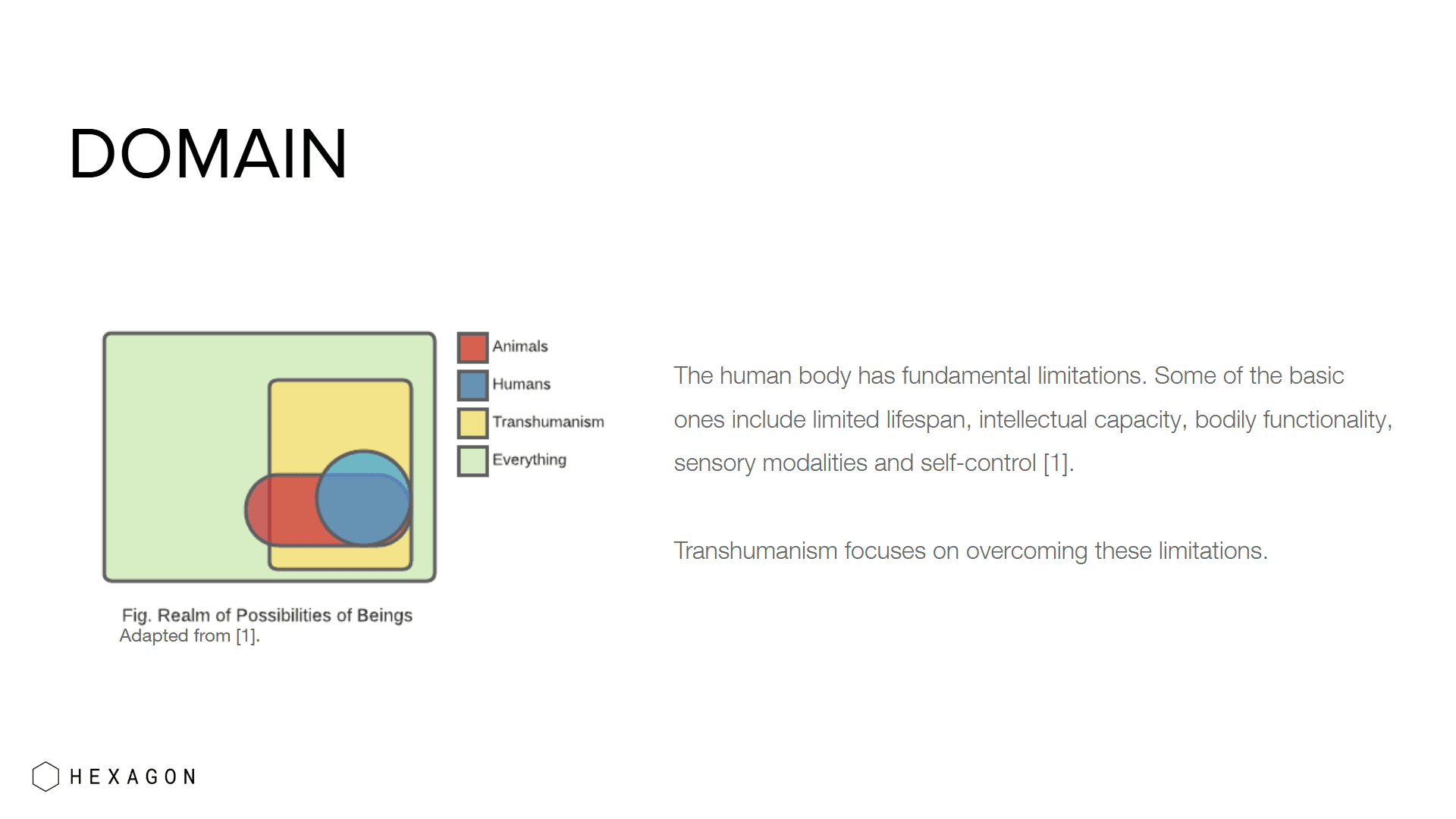 DOMAIN

Animals
Humans
Transhumanism
Everything

Fig. Realm of Possibilities of Beings
Adapted from [1].

The human body has fundamental limitations. Some of the basic ones include limited lifespan, intellectual capacity, bodily functionality, sensory modalities and self-control [1].

Transhumanism focuses on overcoming these limitations.

HEXAGON